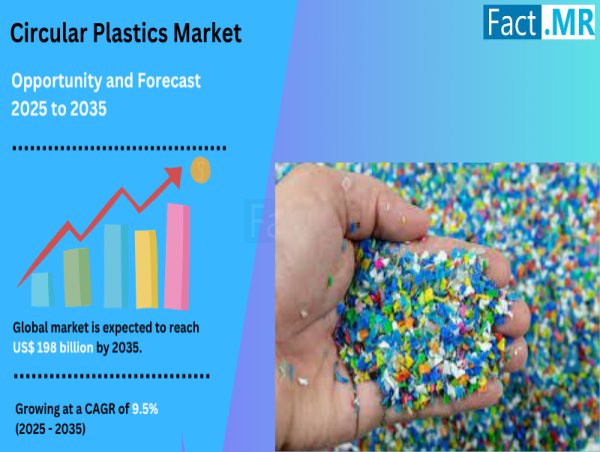 Fact.MR

Circular Plastics Market

Opportunity and Forecast 2025 to 2035

Global market is expected to reach US$ 198 billion by 2035.

Growing at a CAGR of 9.5% (2025 - 2035)